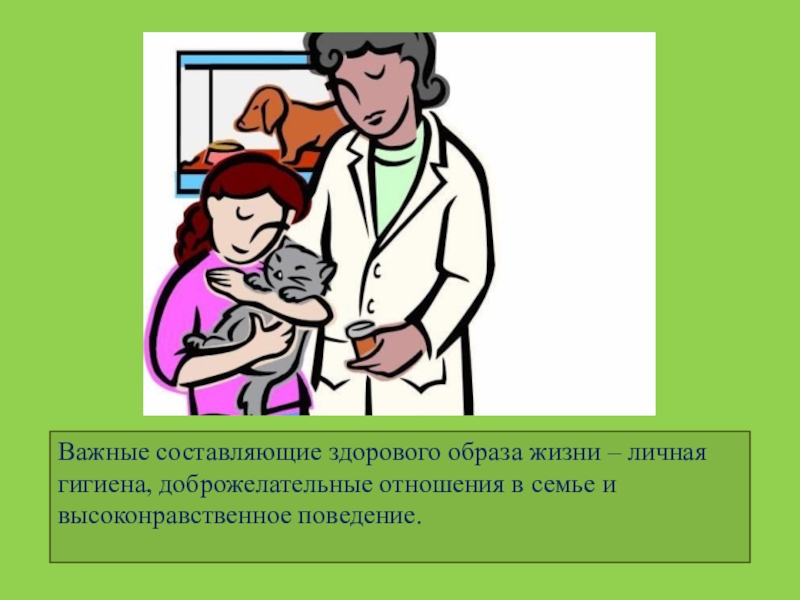 Важные составляющие здорового образа жизни – личная гигиена, доброжелательные отношения в семье и высоконравственное поведение.